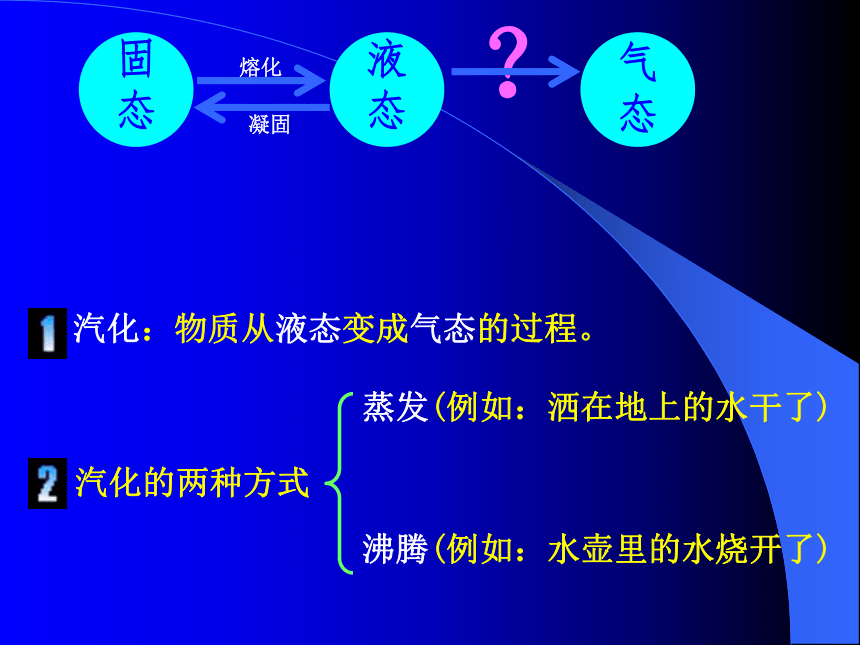 固态

熔化

凝固

液态

?

气态

1 汽化：物质从液态变成气态的过程。

2 汽化的两种方式

蒸发(例如：洒在地上的水干了)

沸腾(例如：水壶里的水烧开了)